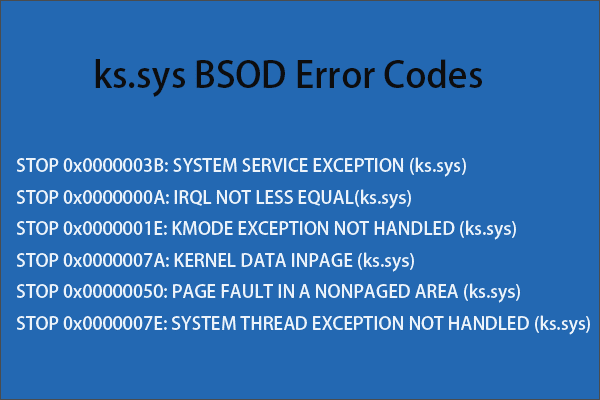 ks.sys BSOD Error Codes

STOP 0x0000003B: SYSTEM SERVICE EXCEPTION (ks.sys)

STOP 0x0000000A: IRQL NOT LESS EQUAL(ks.sys)

STOP 0x0000001E: KMODE EXCEPTION NOT HANDLED (ks.sys)

STOP 0x0000007A: KERNEL DATA INPAGE (ks.sys)

STOP 0x00000050: PAGE FAULT IN A NONPAGED AREA (ks.sys)

STOP 0x0000007E: SYSTEM THREAD EXCEPTION NOT HANDLED (ks.sys)